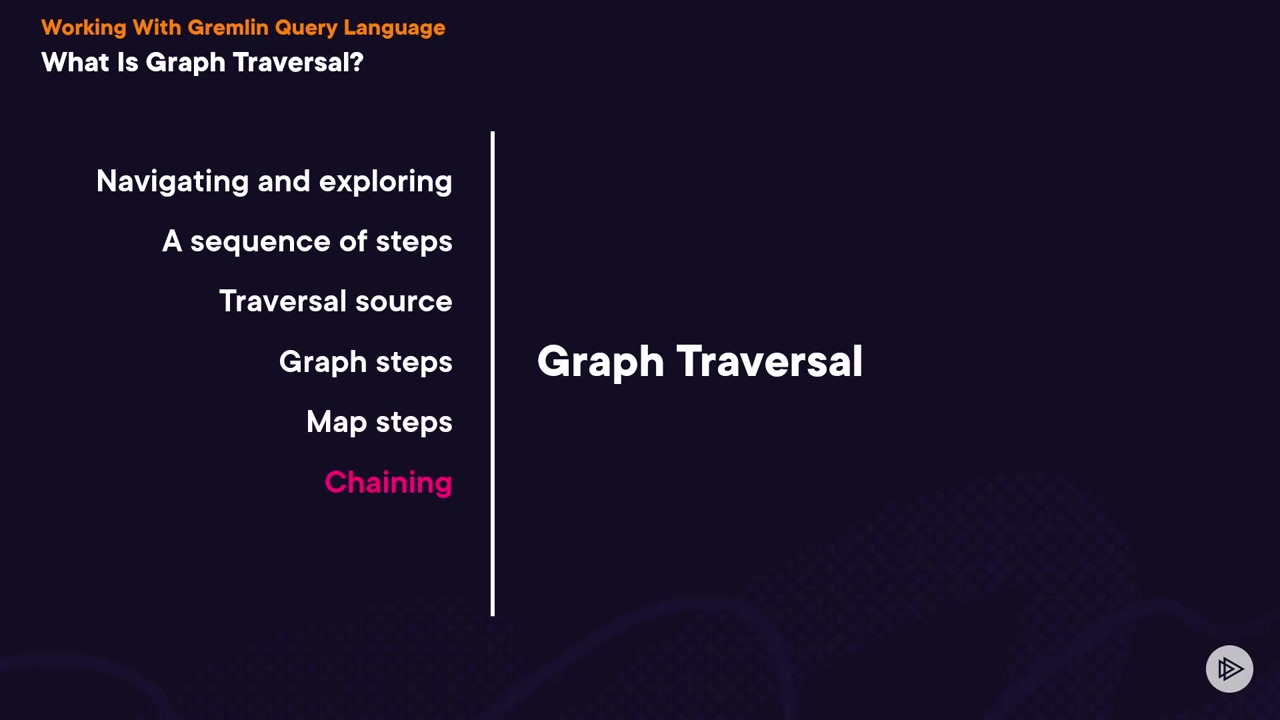 Working With Gremlin Query Language
What Is Graph Traversal?

Navigating and exploring
A sequence of steps
Traversal source
Graph steps
Map steps
Chaining

Graph Traversal